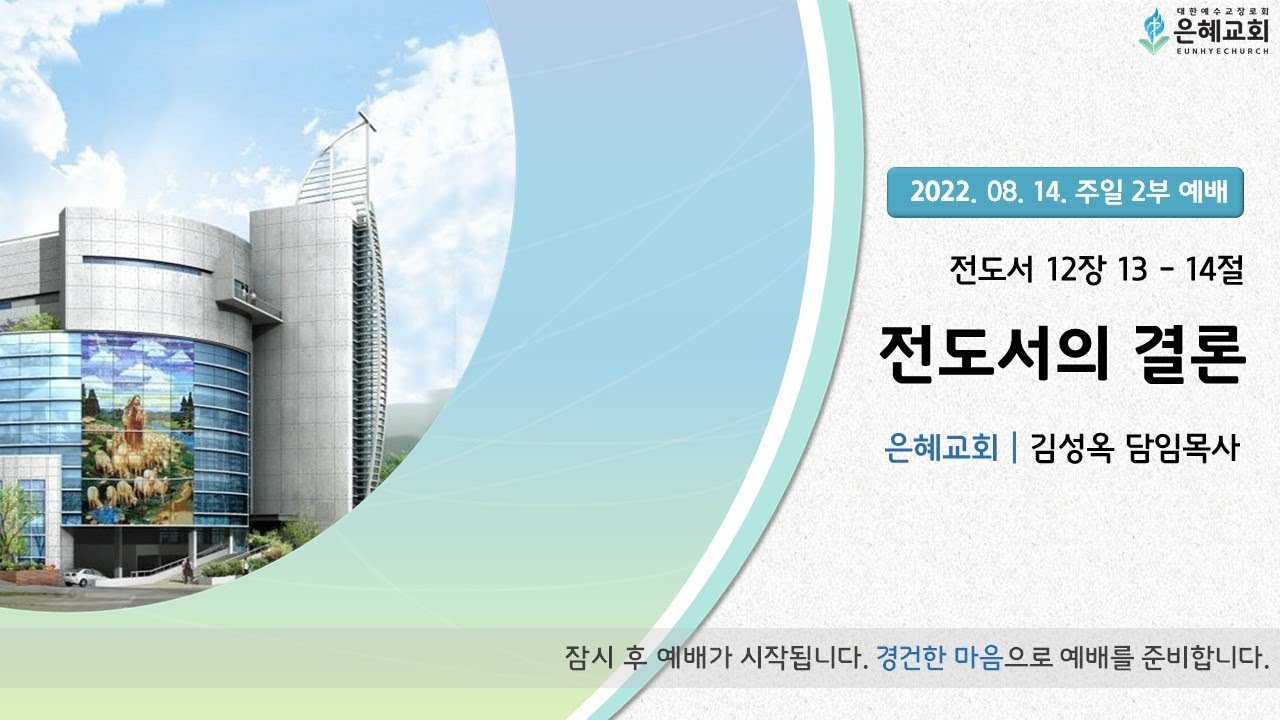 대한예수교장로회
은혜교회
EUNHYECHURCH

2022. 08. 14. 주일 2부 예배

전도서 12장 13 - 14절

전도서의 결론

은혜교회 | 김성옥 담임목사

잠시 후 예배가 시작됩니다. 경건한 마음으로 예배를 준비합니다.